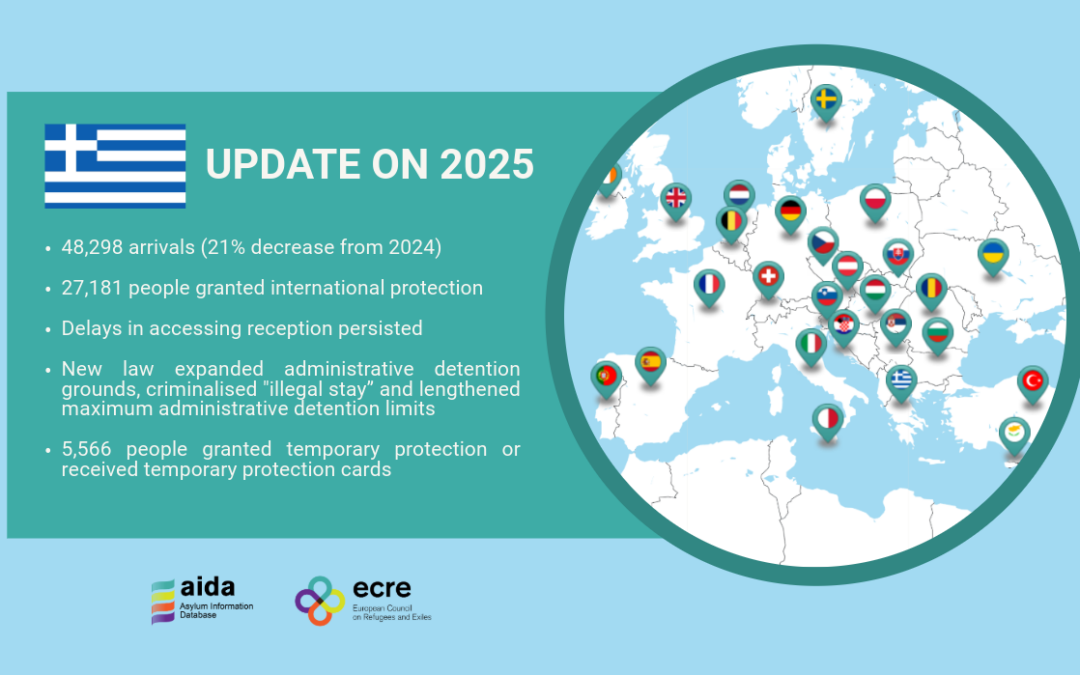 UPDATE ON 2025

• 48,298 arrivals (21% decrease from 2024)

• 27,181 people granted international protection

• Delays in accessing reception persisted

• New law expanded administrative detention grounds, criminalised "illegal stay" and lengthened maximum administrative detention limits

• 5,566 people granted temporary protection or received temporary protection cards

aida
Asylum Information Database

ecre
European Council on Refugees and Exiles